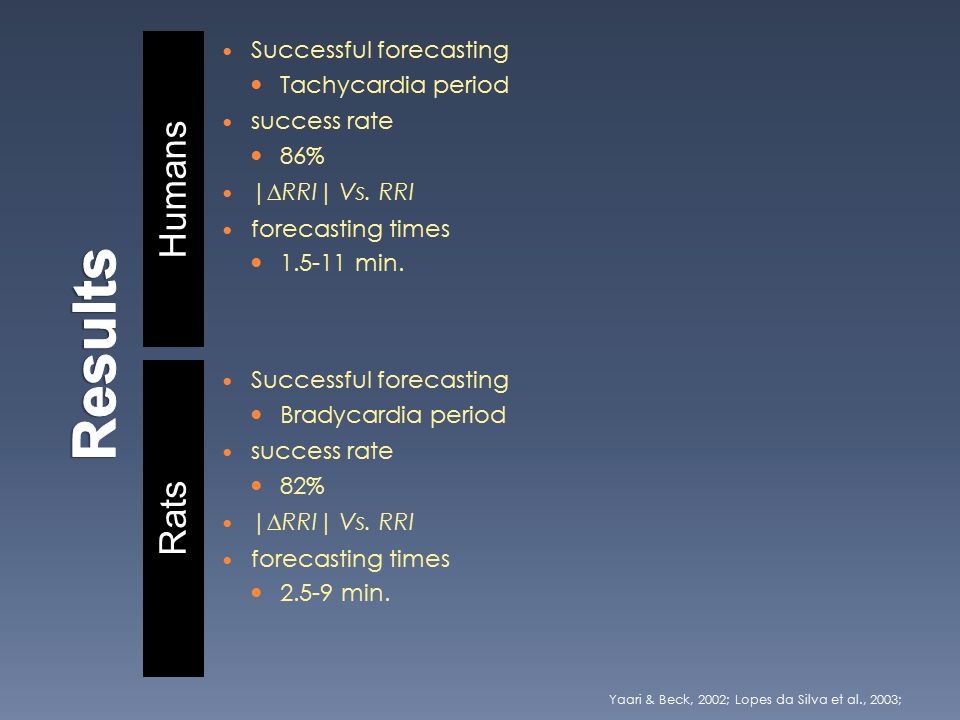 Results

Humans

- Successful forecasting
  - Tachycardia period
- success rate
  - 86%
- $|\Delta RRI|$ Vs. RRI
- forecasting times
  - 1.5-11 min.

Rats

- Successful forecasting
  - Bradycardia period
- success rate
  - 82%
- $|\Delta RRI|$ Vs. RRI
- forecasting times
  - 2.5-9 min.

Yaari & Beck, 2002; Lopes da Silva et al., 2003;